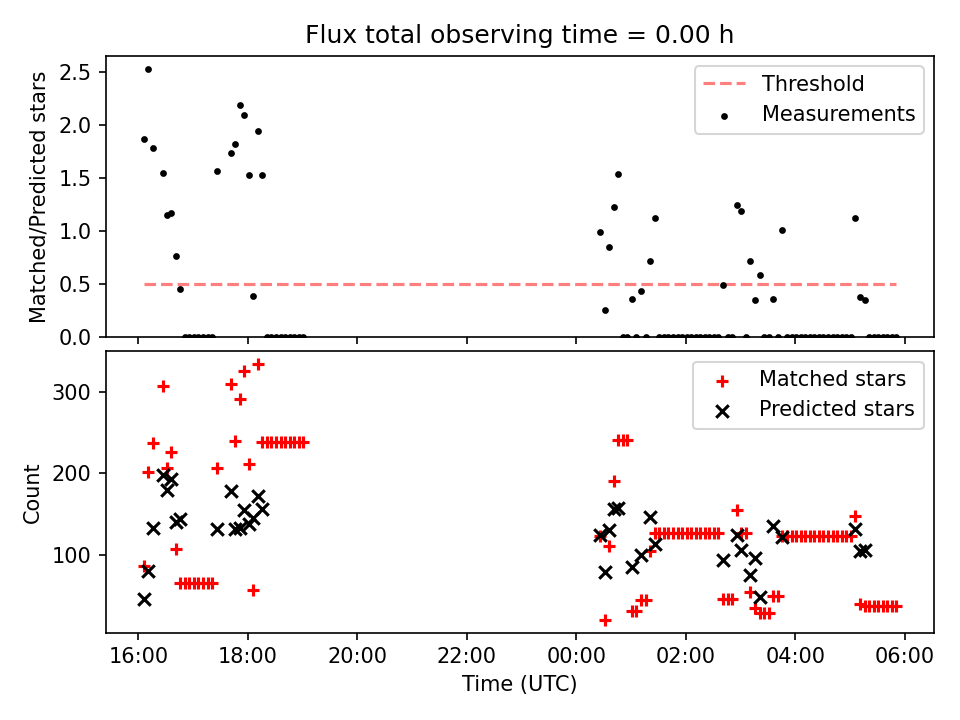 Flux total observing time = 0.00 h

Matched/Predicted stars

2.5
2.0
1.5
1.0
0.5
0.0

Threshold
Measurements

Count

300
200
100

Matched stars
Predicted stars

16:00
18:00
20:00
22:00
00:00
02:00
04:00
06:00

Time (UTC)